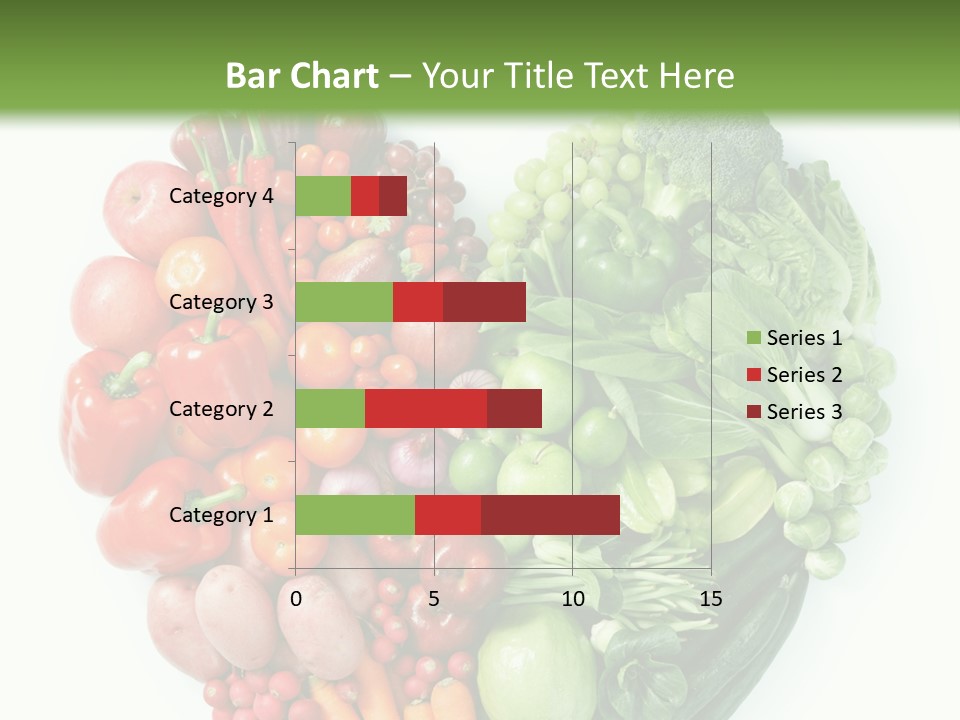 Bar Chart – Your Title Text Here

Category 4
Category 3
Category 2
Category 1

0
5
10
15

Series 1
Series 2
Series 3